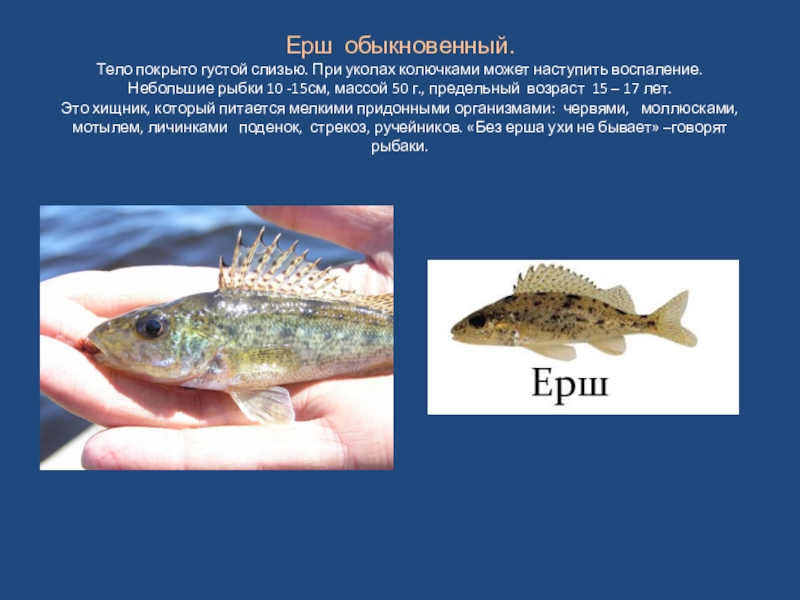 Ерш обыкновенный.

Тело покрыто густой слизью. При уколах колючками может наступить воспаление. Небольшие рыбки 10 -15см, массой 50 г., предельный возраст 15 – 17 лет. Это хищник, который питается мелкими придонными организмами: червями, моллюсками, мотылем, личинками поденок, стрекоз, ручейников. «Без ерша ухи не бывает» –говорят рыбаки.

Ерш